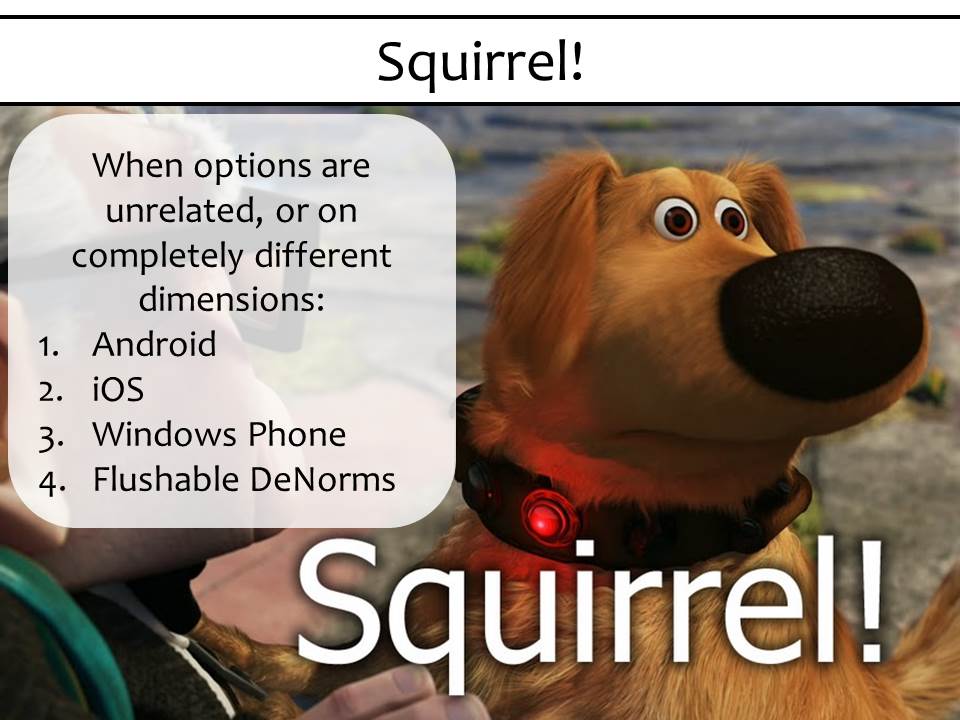 Squirrel!

When options are unrelated, or on completely different dimensions:

1. Android
2. iOS
3. Windows Phone
4. Flushable DeNorms

Squirrel!